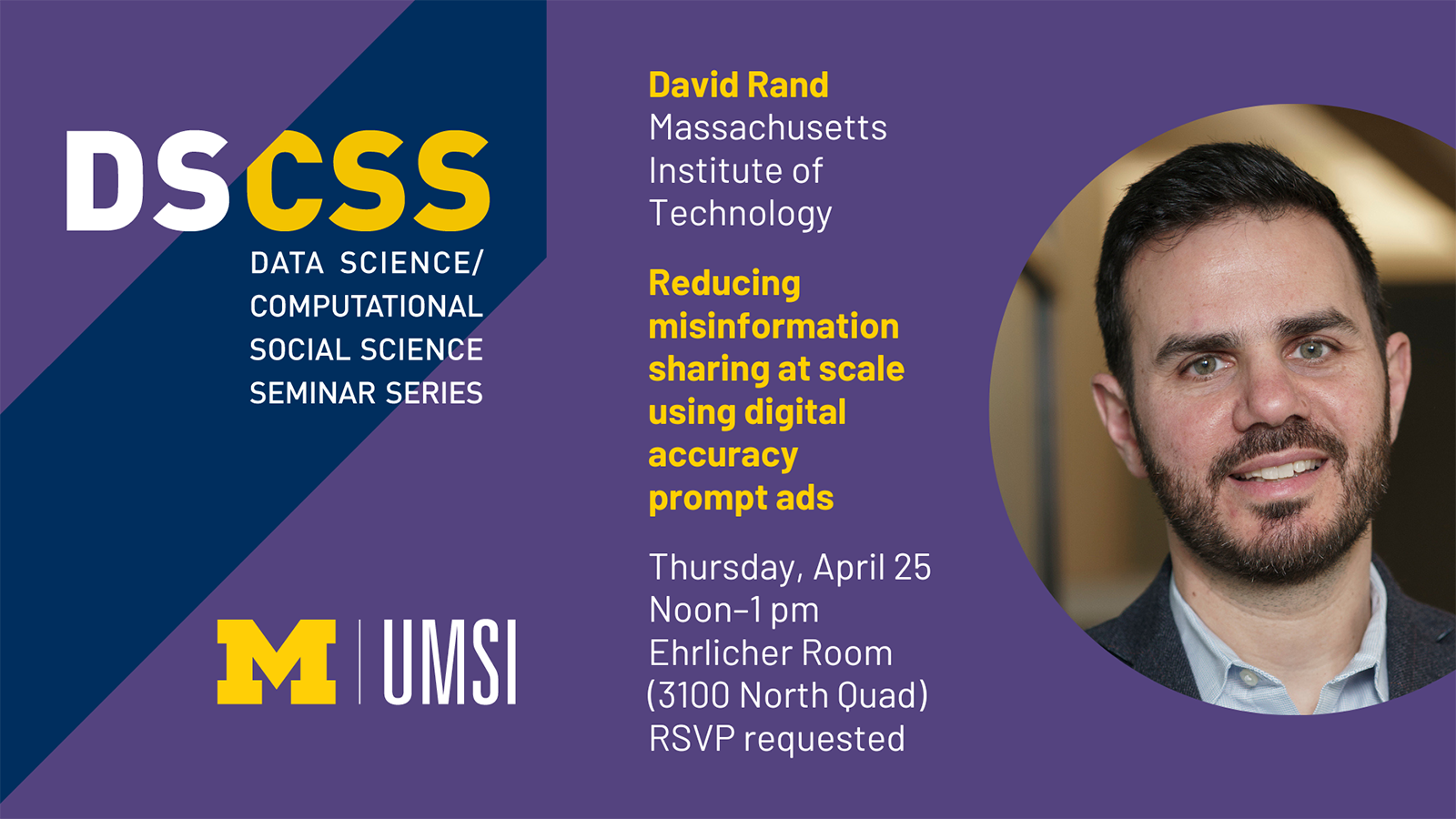 DSCSS
DATA SCIENCE/
COMPUTATIONAL
SOCIAL SCIENCE
SEMINAR SERIES

M | UMSI

David Rand
Massachusetts Institute of Technology

Reducing misinformation sharing at scale using digital accuracy prompt ads

Thursday, April 25
Noon–1 pm
Ehrlicher Room
(3100 North Quad)
RSVP requested